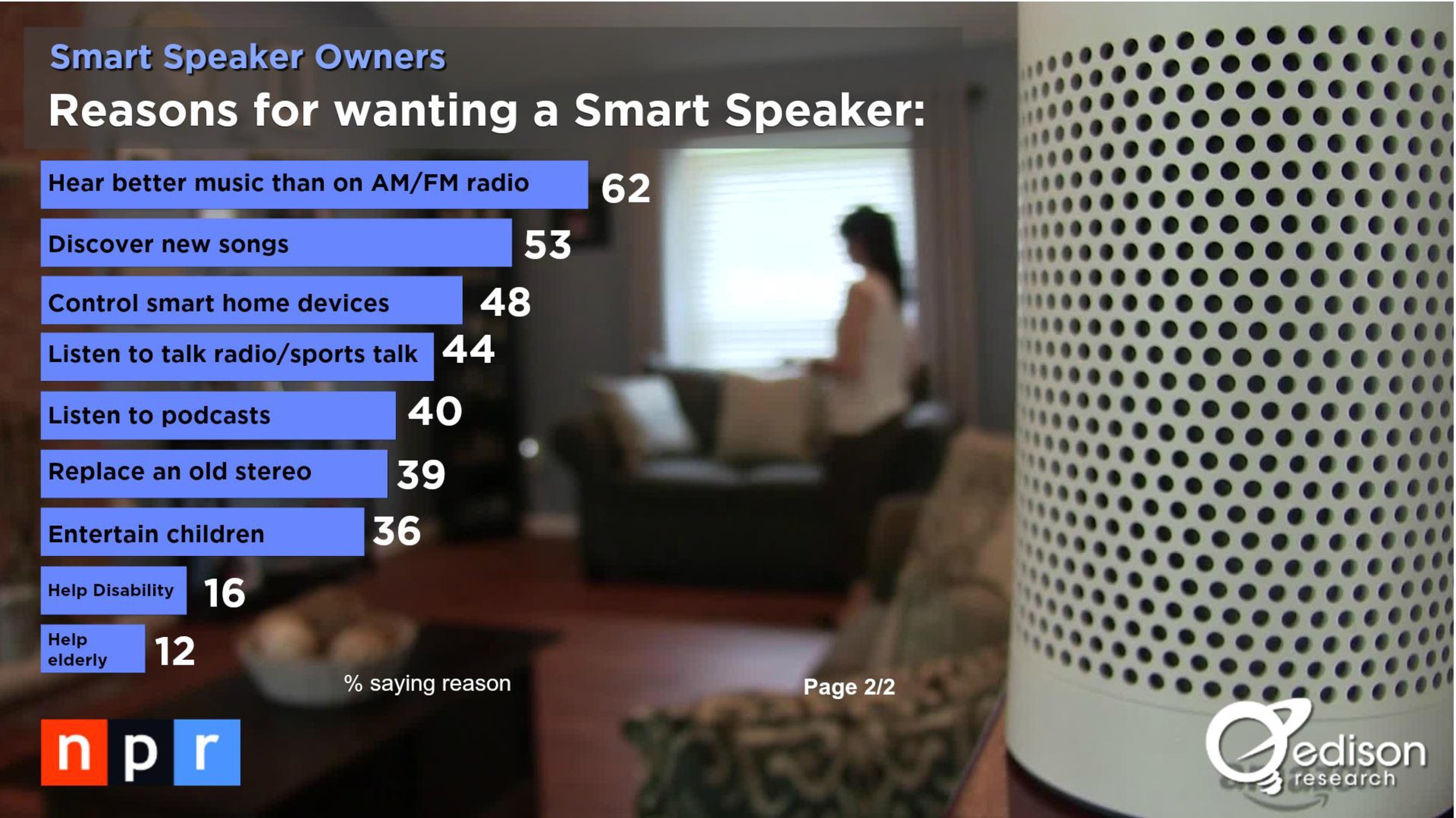 Smart Speaker Owners

Reasons for wanting a Smart Speaker:

Hear better music than on AM/FM radio 62

Discover new songs 53

Control smart home devices 48

Listen to talk radio/sports talk 44

Listen to podcasts 40

Replace an old stereo 39

Entertain children 36

Help Disability 16

Help elderly 12

% saying reason

Page 2/2

npr

edison research